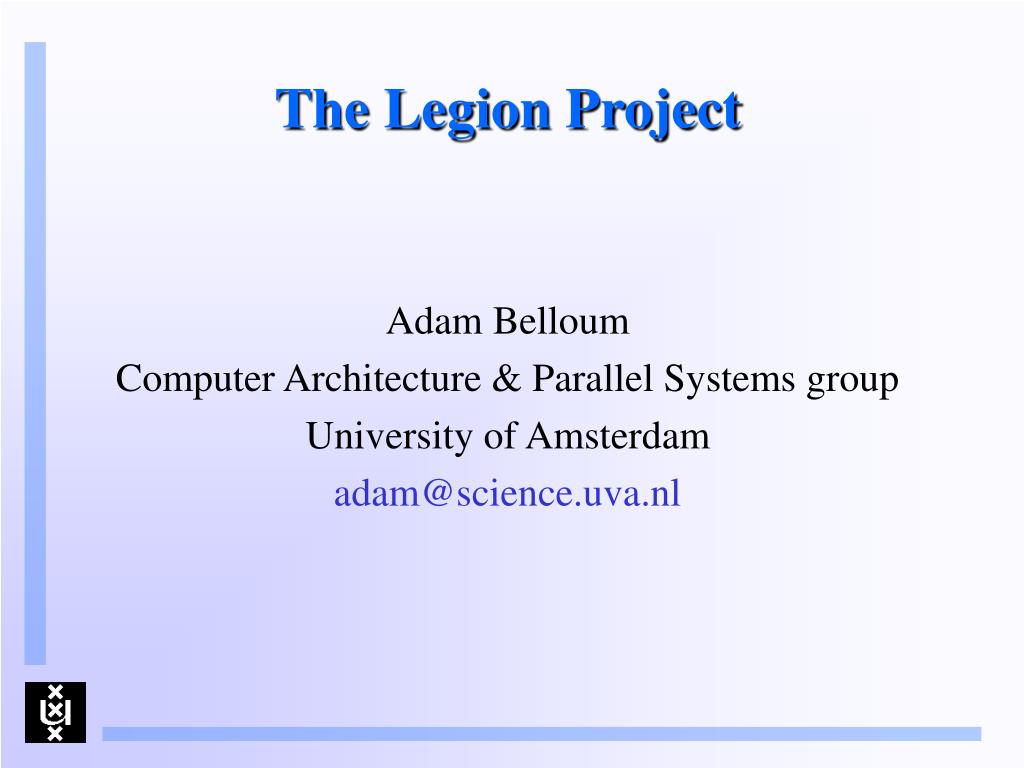 The Legion Project

Adam Belloum
Computer Architecture & Parallel Systems group
University of Amsterdam
adam@science.uva.nl